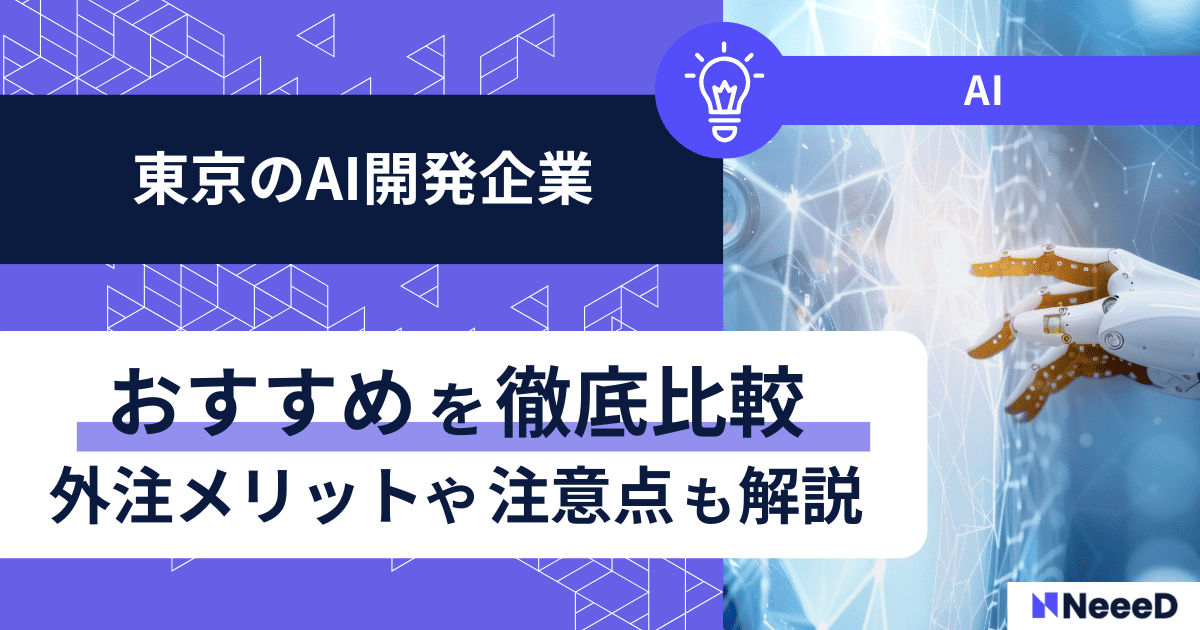 AI

東京のAI開発企業

おすすめを徹底比較
外注メリットや注意点も解説

NeeeD